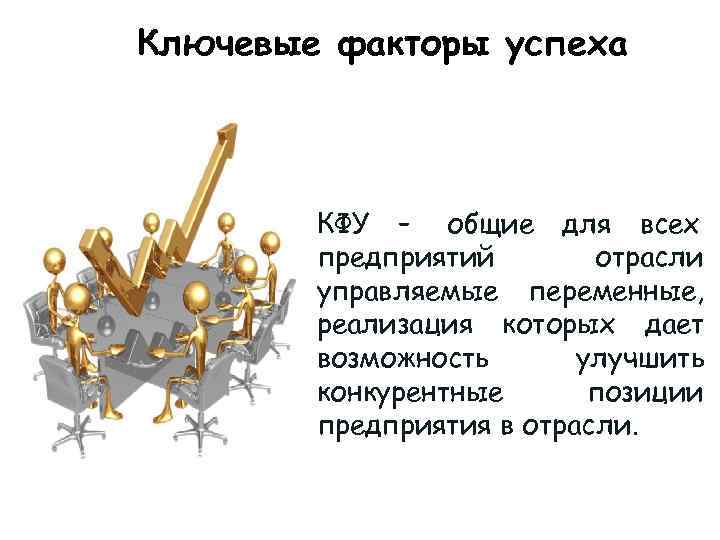 Ключевые факторы успеха

КФУ - общие для всех предприятий отрасли управляемые переменные, реализация которых дает возможность улучшить конкурентные позиции предприятия в отрасли.